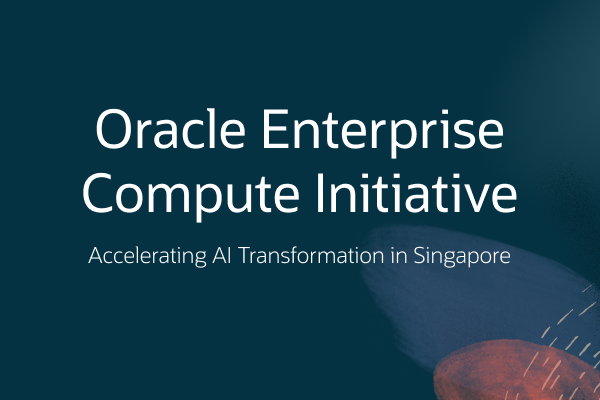 Oracle Enterprise Compute Initiative

Accelerating AI Transformation in Singapore